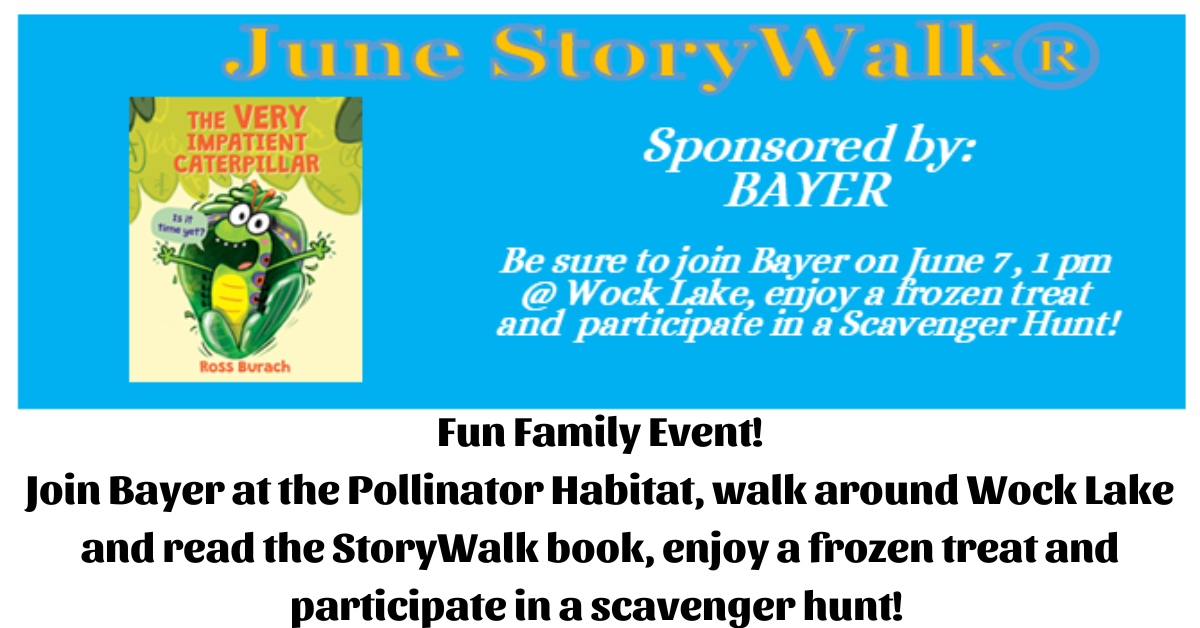 June StoryWalk®

THE VERY IMPATIENT CATERPILLAR

Is it time yet?

Ross Burach

Sponsored by:
BAYER

Be sure to join Bayer on June 7, 1 pm @ Wock Lake, enjoy a frozen treat and participate in a Scavenger Hunt!

Fun Family Event!
Join Bayer at the Pollinator Habitat, walk around Wock Lake and read the StoryWalk book, enjoy a frozen treat and participate in a scavenger hunt!